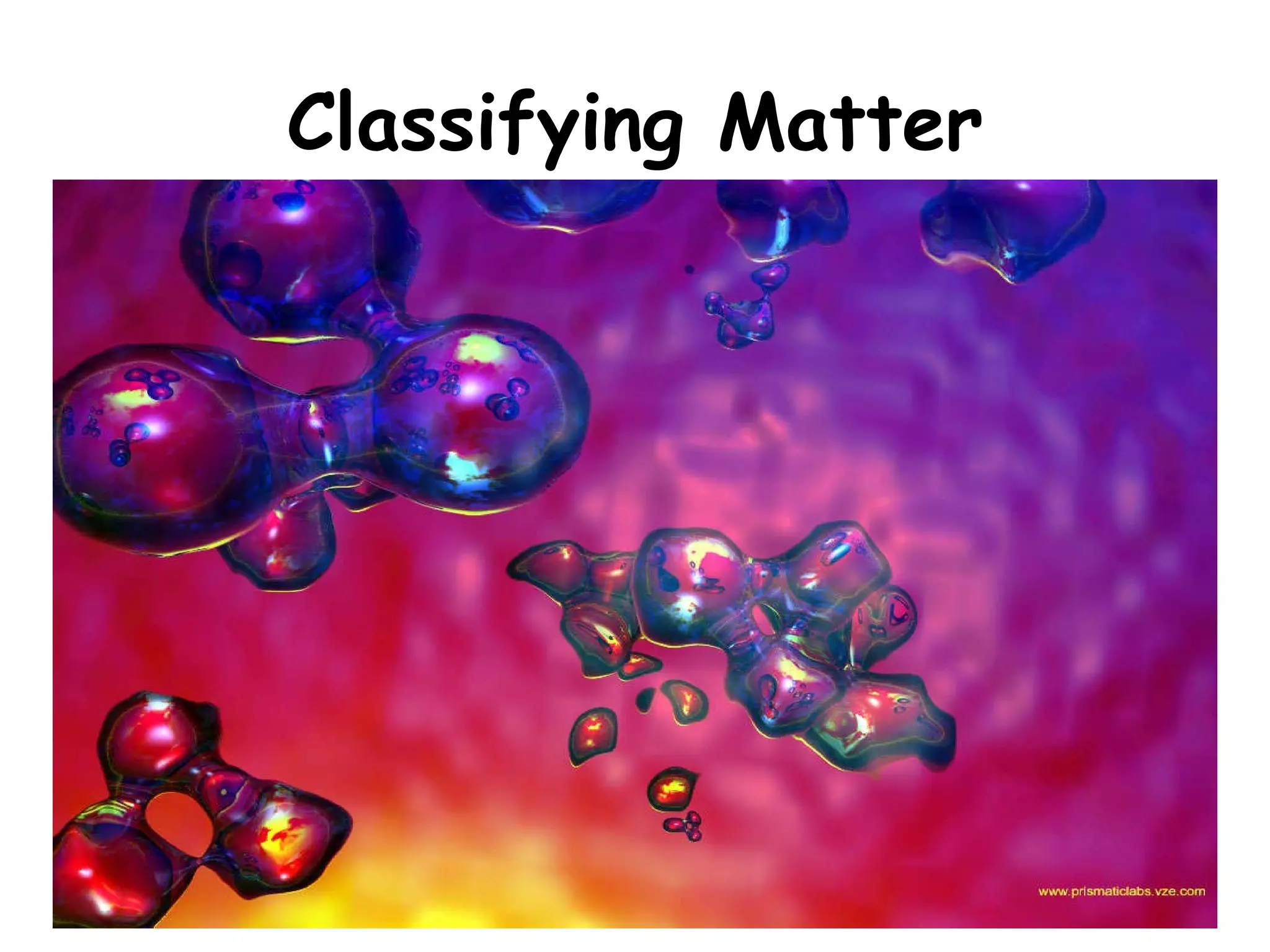 Classifying Matter

www.prismaticlabs.vze.com